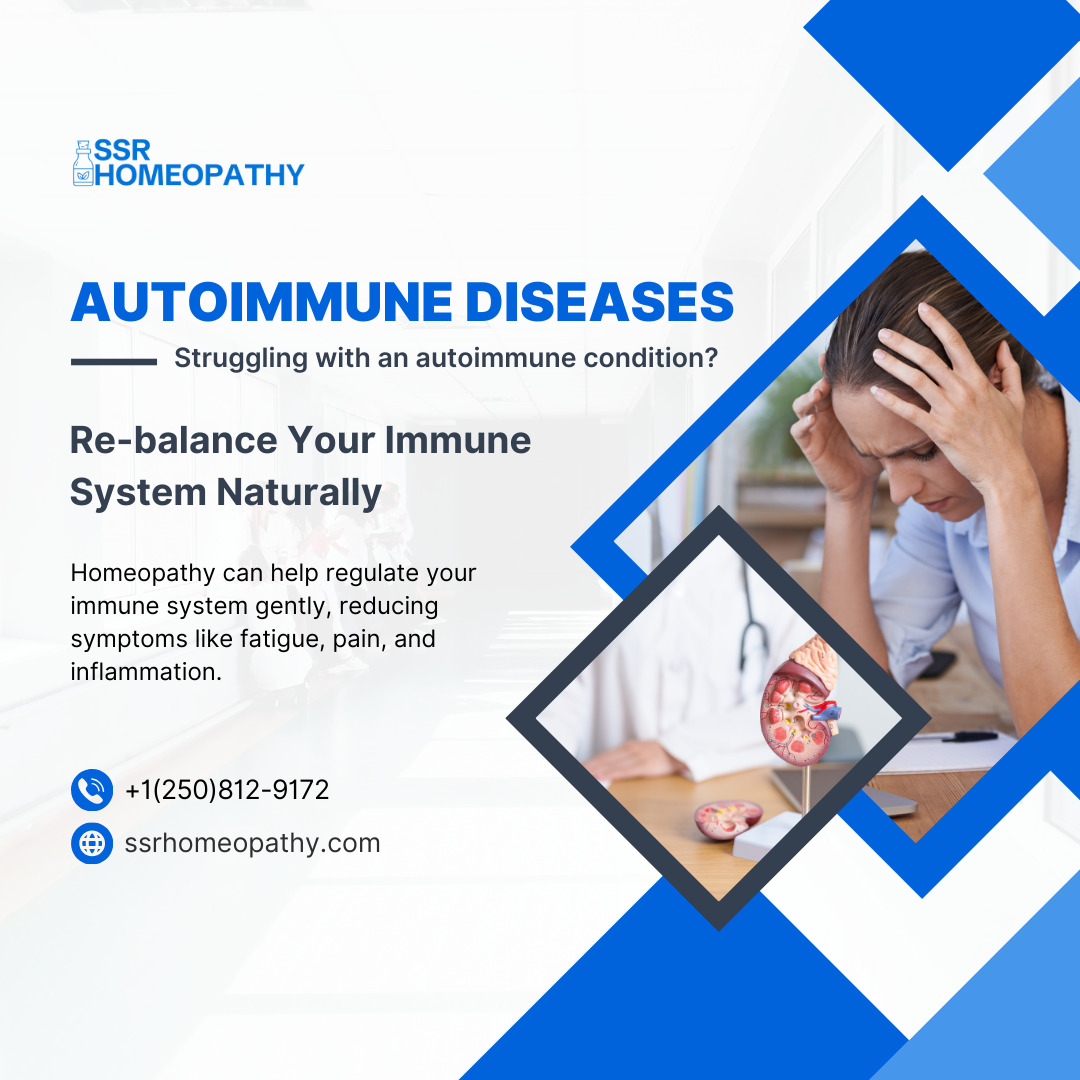 SSR HOMEOPATHY

AUTOIMMUNE DISEASES

Struggling with an autoimmune condition?

Re-balance Your Immune System Naturally

Homeopathy can help regulate your immune system gently, reducing symptoms like fatigue, pain, and inflammation.

+1(250)812-9172

ssrhomeopathy.com